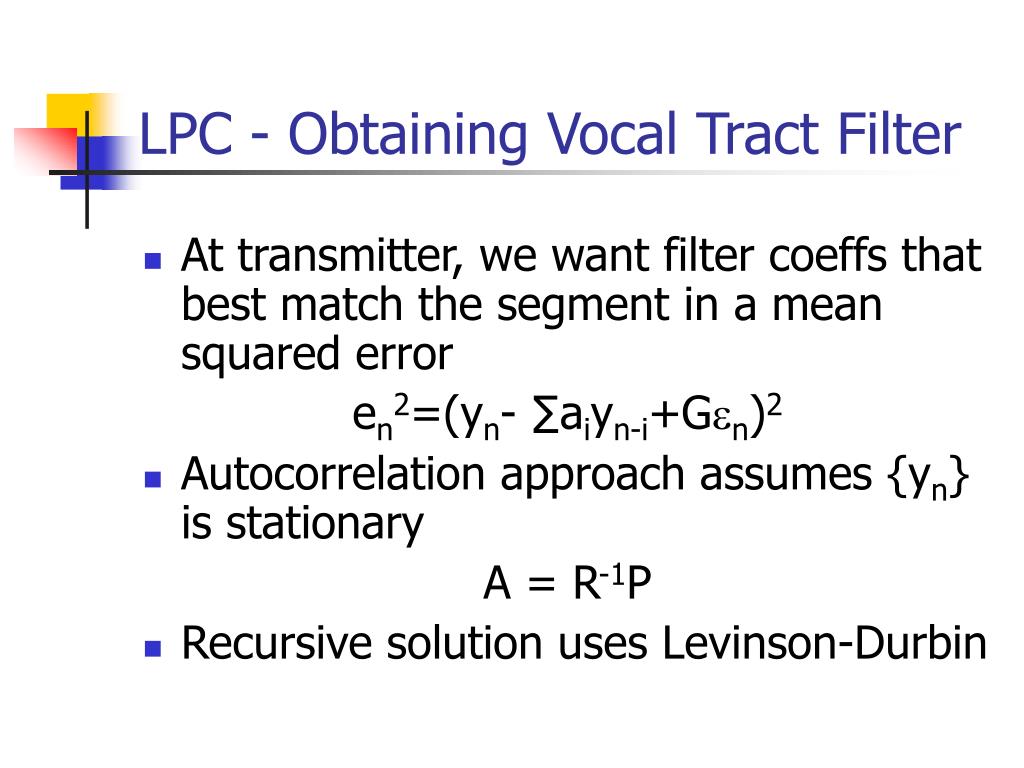 LPC - Obtaining Vocal Tract Filter

At transmitter, we want filter coeffs that best match the segment in a mean squared error

$e_n^2=(y_n- \sum a_i y_{n-i}+G\varepsilon_n)^2$

Autocorrelation approach assumes $\{y_n\}$ is stationary

$A = R^{-1}P$

Recursive solution uses Levinson-Durbin